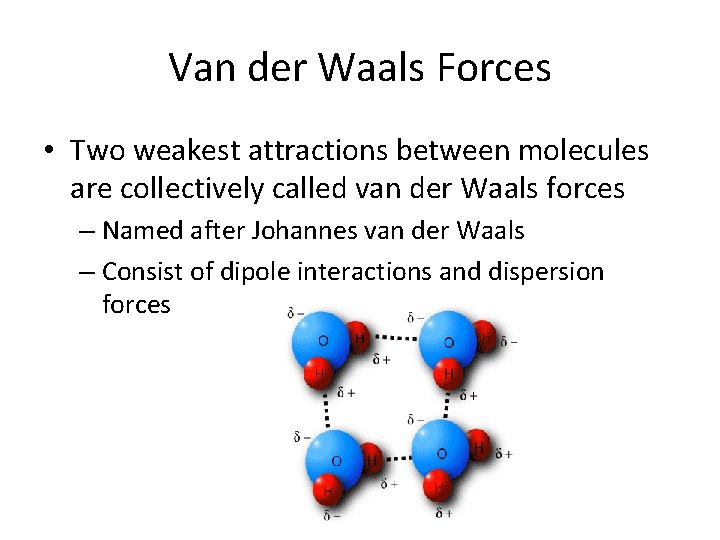 Van der Waals Forces

• Two weakest attractions between molecules are collectively called van der Waals forces

– Named after Johannes van der Waals

– Consist of dipole interactions and dispersion forces

$\delta-$ O H $\delta+$ H $\delta+$

$\delta-$ O H $\delta-$ H $\delta+$

$\delta-$ O H $\delta+$ H $\delta-$

$\delta-$ O H $\delta+$ H $\delta+$